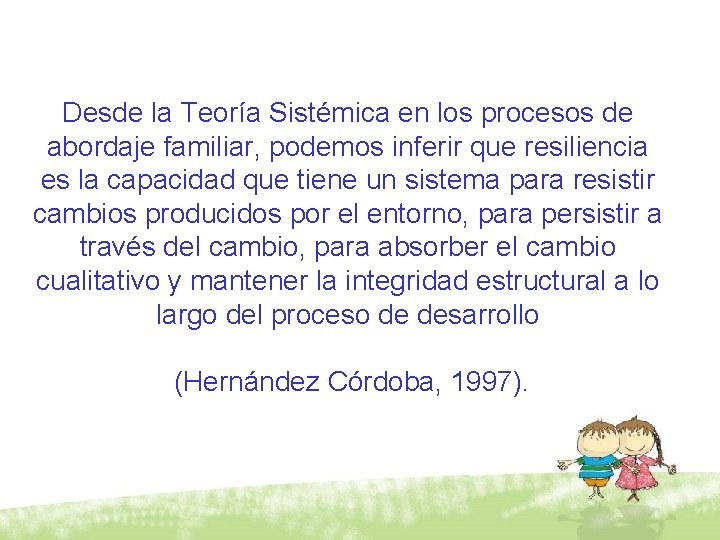 Desde la Teoría Sistémica en los procesos de abordaje familiar, podemos inferir que resiliencia es la capacidad que tiene un sistema para resistir cambios producidos por el entorno, para persistir a través del cambio, para absorber el cambio cualitativo y mantener la integridad estructural a lo largo del proceso de desarrollo

(Hernández Córdoba, 1997).